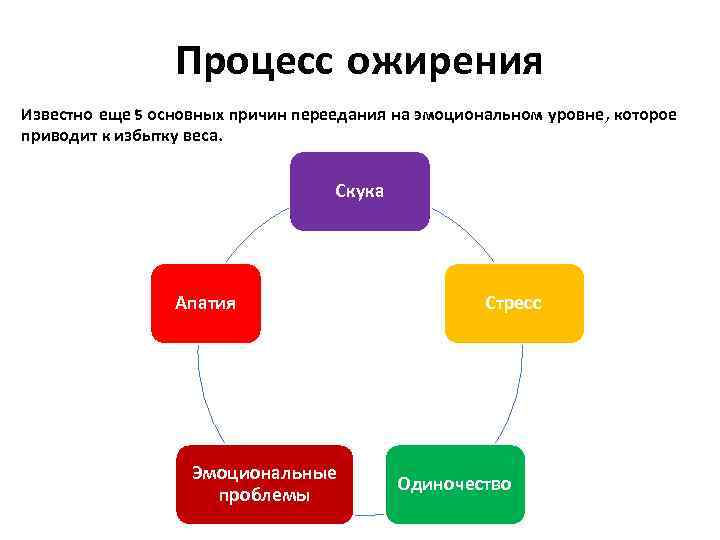 Процесс ожирения

Известно еще 5 основных причин переедания на эмоциональном уровне, которое приводит к избытку веса.

Скука

Стресс

Одиночество

Эмоциональные проблемы

Апатия